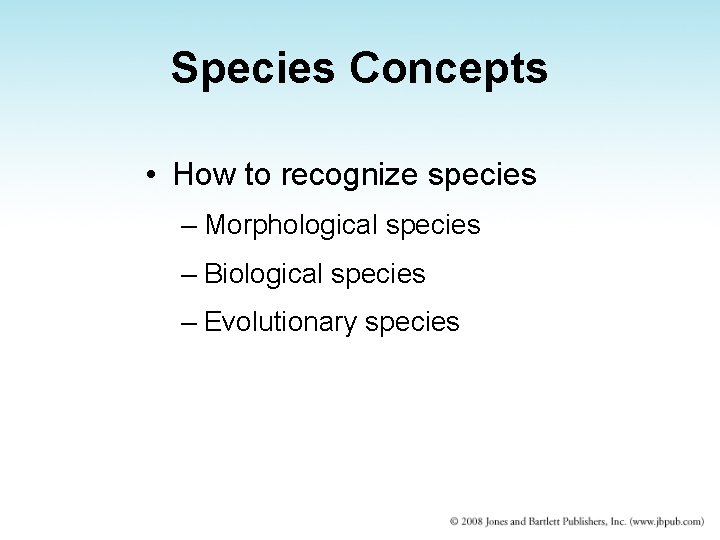 Species Concepts

• How to recognize species
– Morphological species
– Biological species
– Evolutionary species

© 2008 Jones and Bartlett Publishers, Inc. (www.jbpub.com)